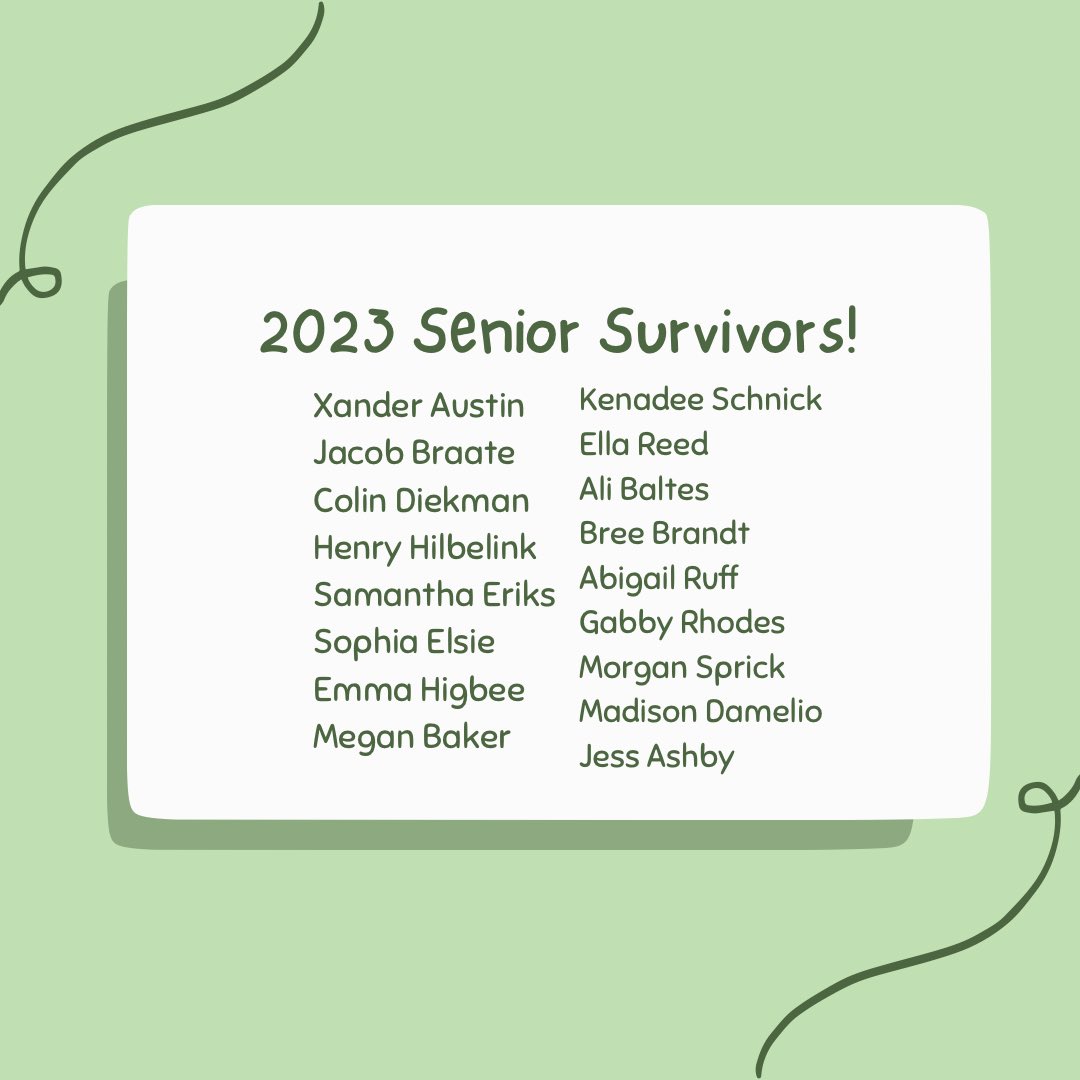 2023 Senior Survivors!

Xander Austin
Jacob Braate
Colin Diekman
Henry Hilbelink
Samantha Eriks
Sophia Elsie
Emma Higbee
Megan Baker

Kenadee Schnick
Ella Reed
Ali Baltes
Bree Brandt
Abigail Ruff
Gabby Rhodes
Morgan Sprick
Madison Damelio
Jess Ashby